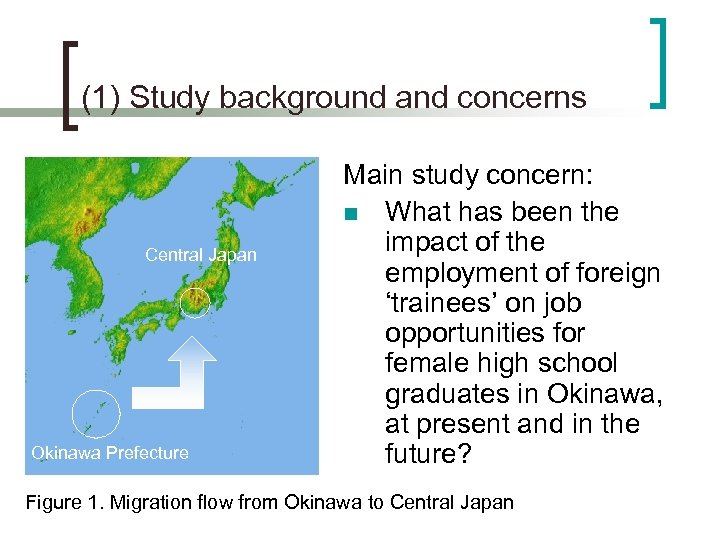 (1) Study background and concerns

Central Japan

Okinawa Prefecture

Main study concern:

■ What has been the impact of the employment of foreign 'trainees' on job opportunities for female high school graduates in Okinawa, at present and in the future?

Figure 1. Migration flow from Okinawa to Central Japan